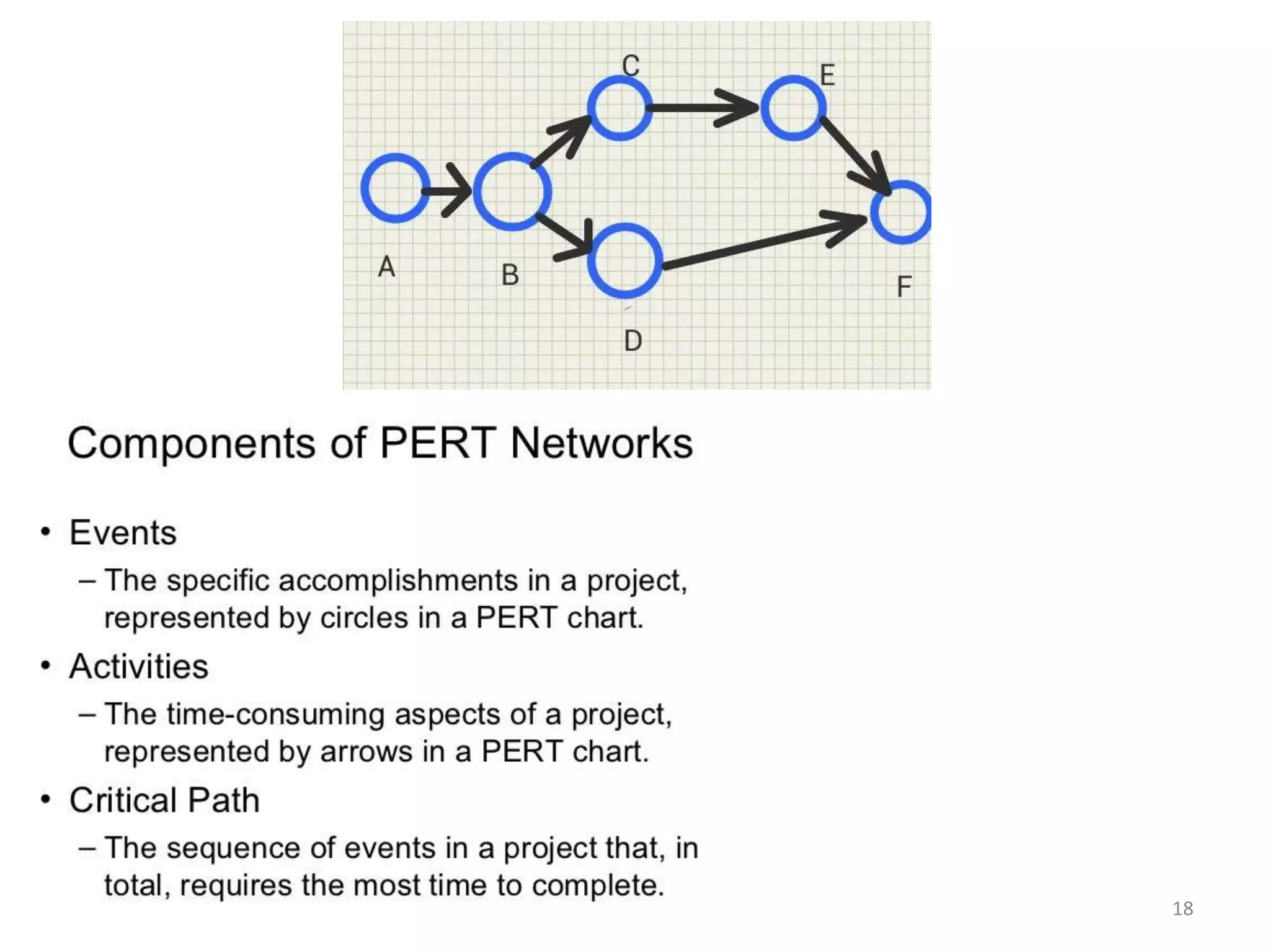 C
E
A
B
F
D

Components of PERT Networks

• Events
– The specific accomplishments in a project, represented by circles in a PERT chart.

• Activities
– The time-consuming aspects of a project, represented by arrows in a PERT chart.

• Critical Path
– The sequence of events in a project that, in total, requires the most time to complete.

18